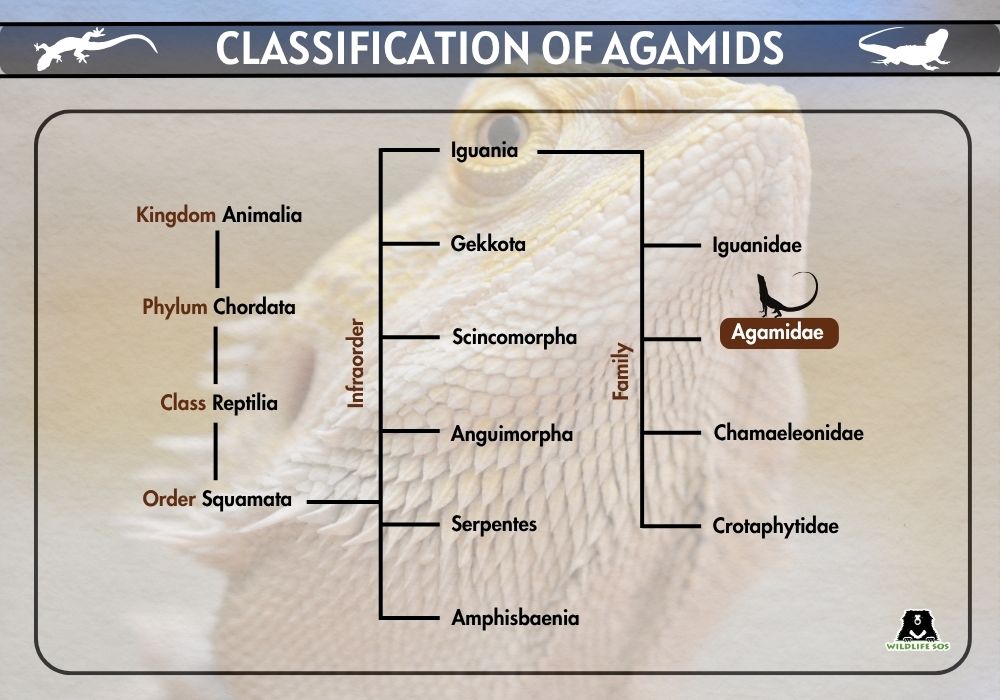 CLASSIFICATION OF AGAMIDS

Kingdom Animalia

Phylum Chordata

Class Reptilia

Order Squamata

Infraorder

Iguania

Gekkota

Scincomorpha

Anguimorpha

Serpentes

Amphisbaenia

Family

Iguanidae

Agamidae

Chamaeleonidae

Crotaphytidae

WILDLIFE SOS